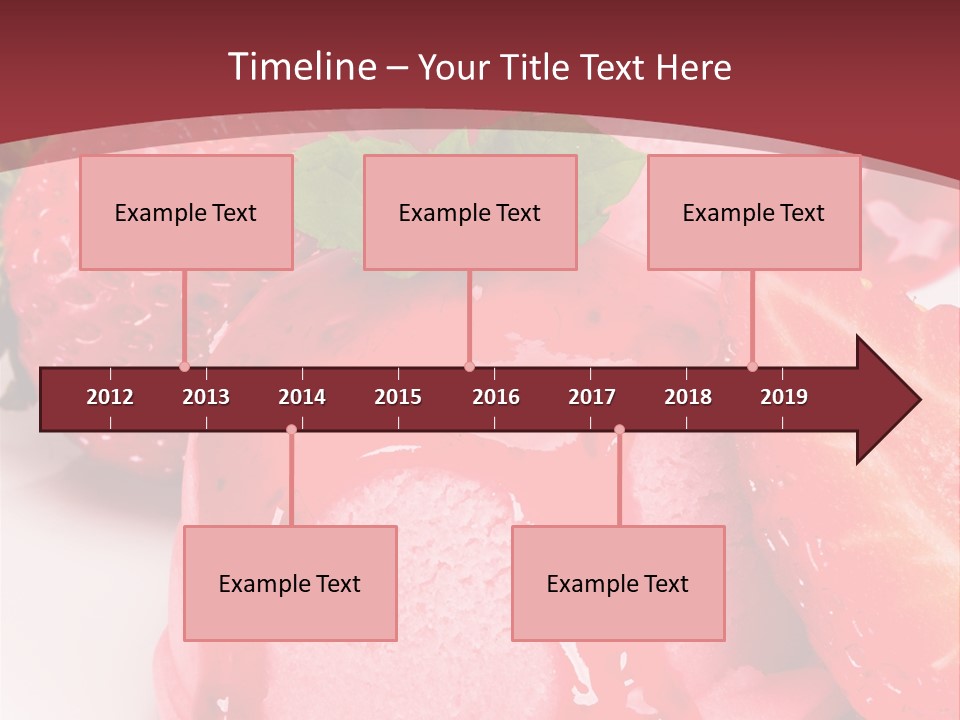 Timeline – Your Title Text Here

Example Text

Example Text

Example Text

2012 2013 2014 2015 2016 2017 2018 2019

Example Text

Example Text